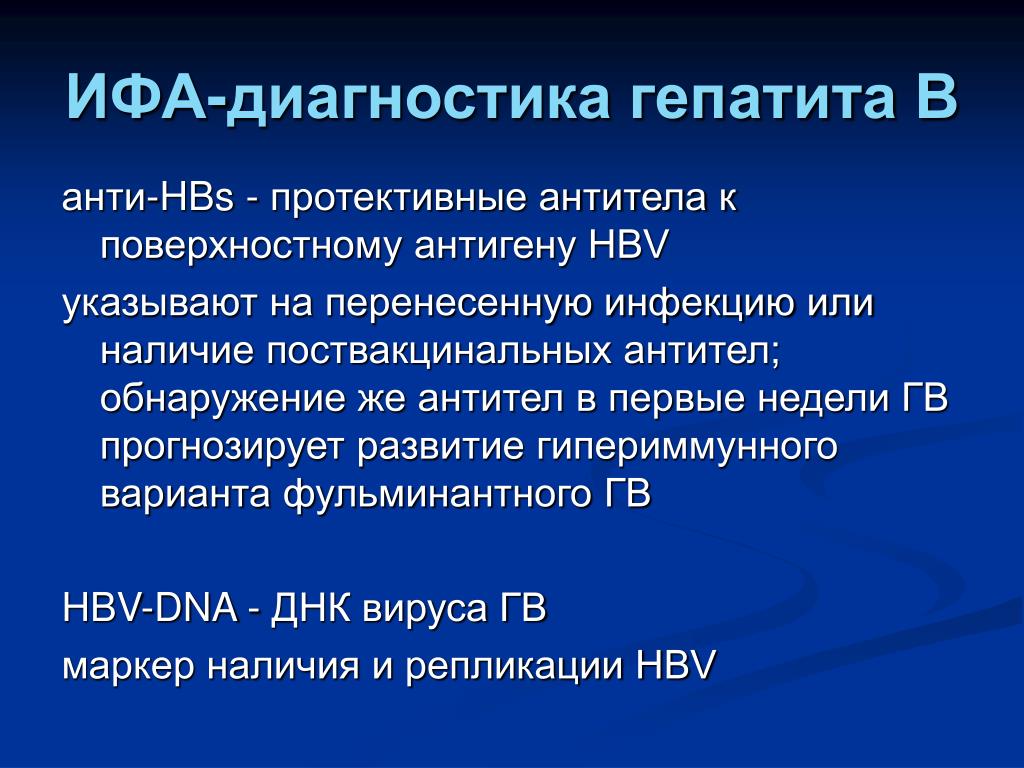 ИФА-диагностика гепатита В

анти-HBs - протективные антитела к поверхностному антигену HBV

указывают на перенесенную инфекцию или наличие поствакцинальных антител; обнаружение же антител в первые недели ГВ прогнозирует развитие гипериммунного варианта фульминантного ГВ

HBV-DNA - ДНК вируса ГВ

маркер наличия и репликации HBV